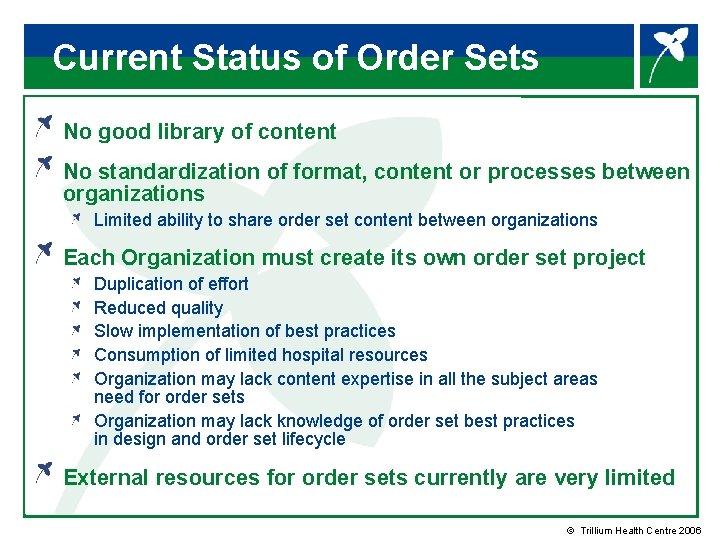 Current Status of Order Sets

No good library of content

No standardization of format, content or processes between organizations

Limited ability to share order set content between organizations

Each Organization must create its own order set project

Duplication of effort

Reduced quality

Slow implementation of best practices

Consumption of limited hospital resources

Organization may lack content expertise in all the subject areas need for order sets

Organization may lack knowledge of order set best practices in design and order set lifecycle

External resources for order sets currently are very limited

© Trillium Health Centre 2006